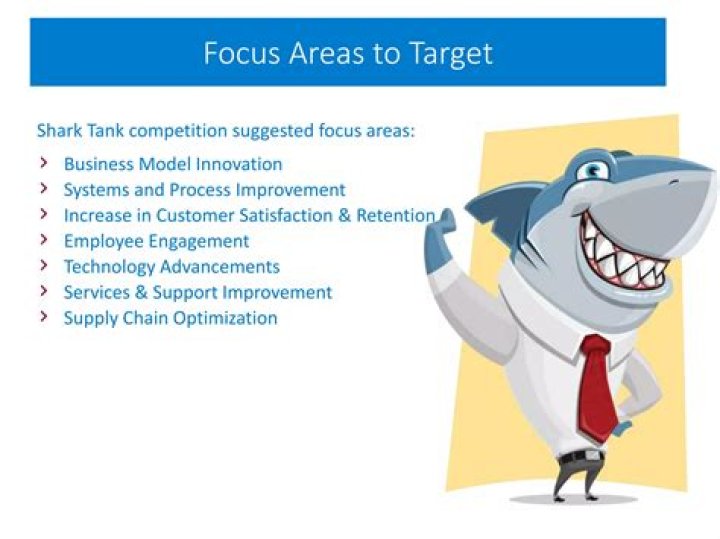 Focus Areas to Target

Shark Tank competition suggested focus areas:

› Business Model Innovation
› Systems and Process Improvement
› Increase in Customer Satisfaction & Retention
› Employee Engagement
› Technology Advancements
› Services & Support Improvement
› Supply Chain Optimization